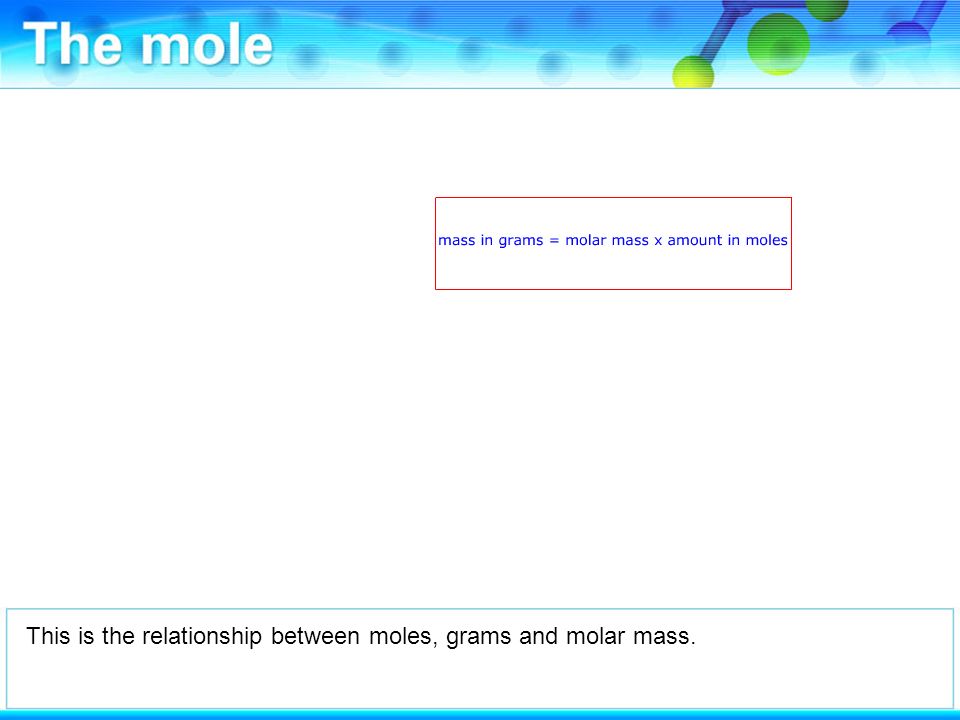 The mole

mass in grams = molar mass x amount in moles

This is the relationship between moles, grams and molar mass.